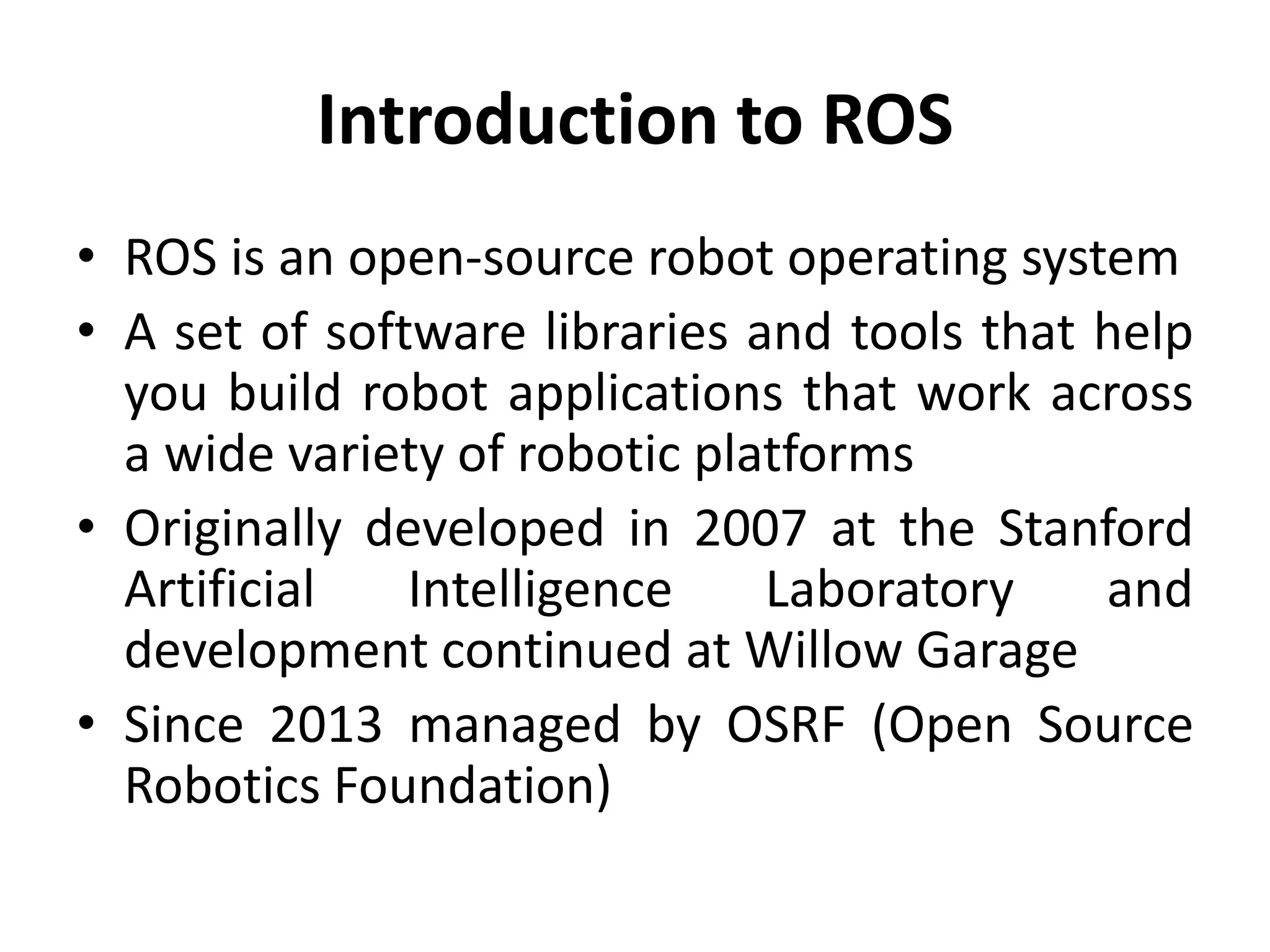 Introduction to ROS

• ROS is an open-source robot operating system
• A set of software libraries and tools that help you build robot applications that work across a wide variety of robotic platforms
• Originally developed in 2007 at the Stanford Artificial Intelligence Laboratory and development continued at Willow Garage
• Since 2013 managed by OSRF (Open Source Robotics Foundation)